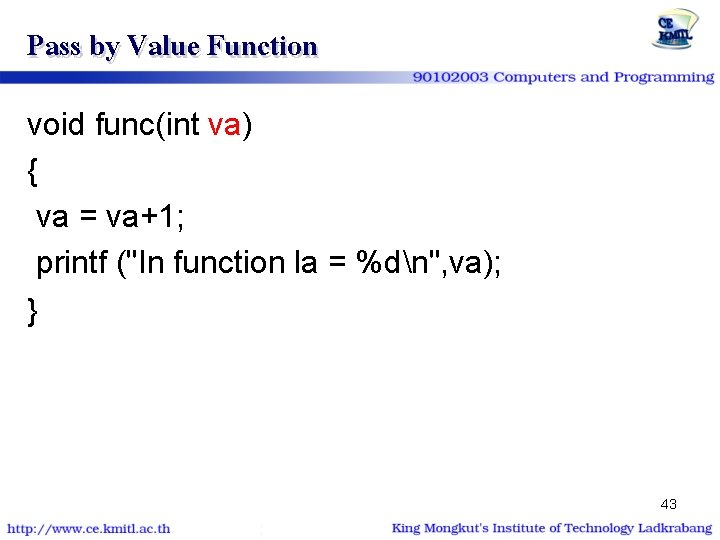 Pass by Value Function

CE KMITL

90102003 Computers and Programming

void func(int va)
{
 va = va+1;
 printf ("In function la = %d\n",va);
}

43

http://www.ce.kmitl.ac.th

King Mongkut's Institute of Technology Ladkrabang